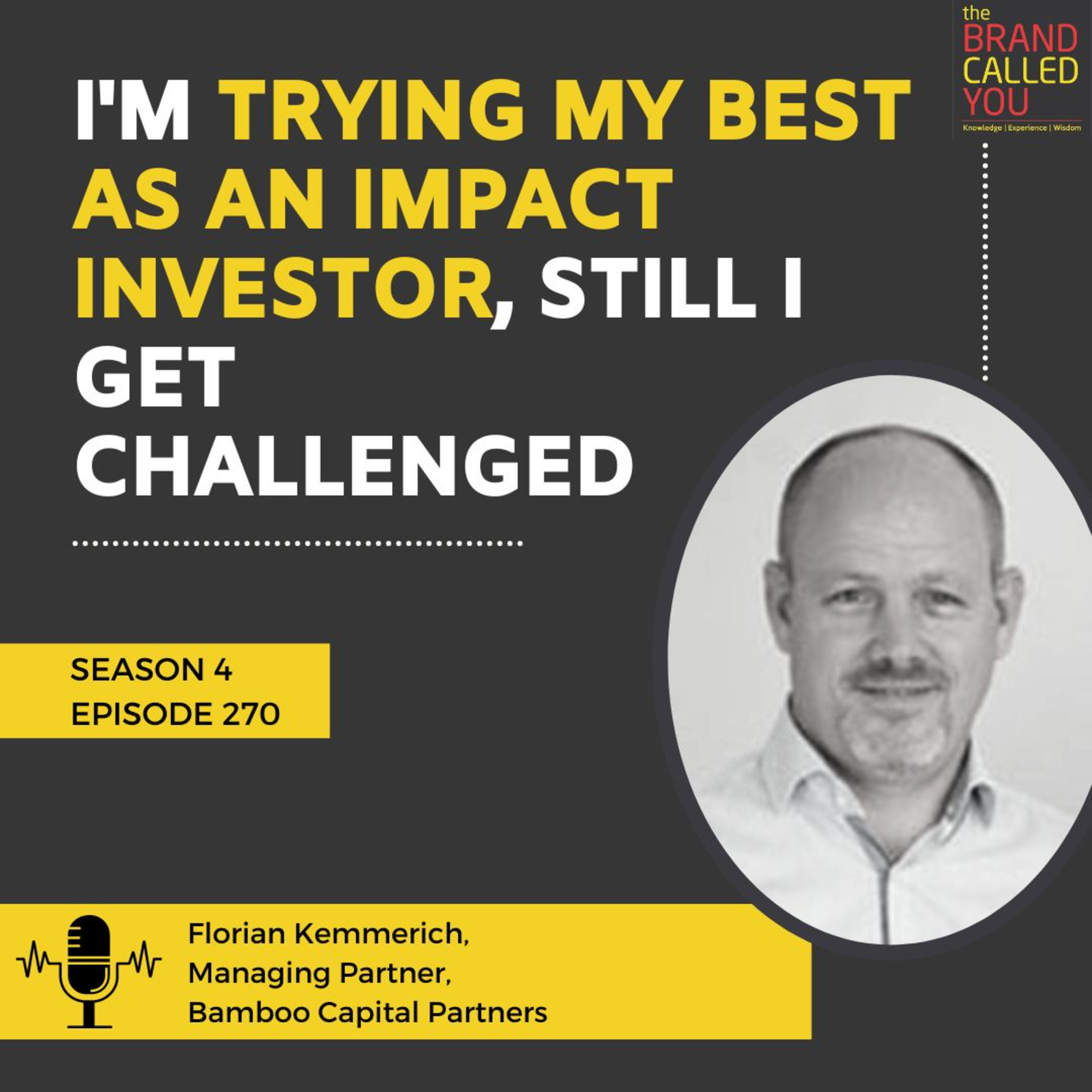 the
BRAND
CALLED
YOU
Knowledge | Experience | Wisdom

I'M TRYING MY BEST AS AN IMPACT INVESTOR, STILL I GET CHALLENGED

SEASON 4
EPISODE 270

Florian Kemmerich,
Managing Partner,
Bamboo Capital Partners